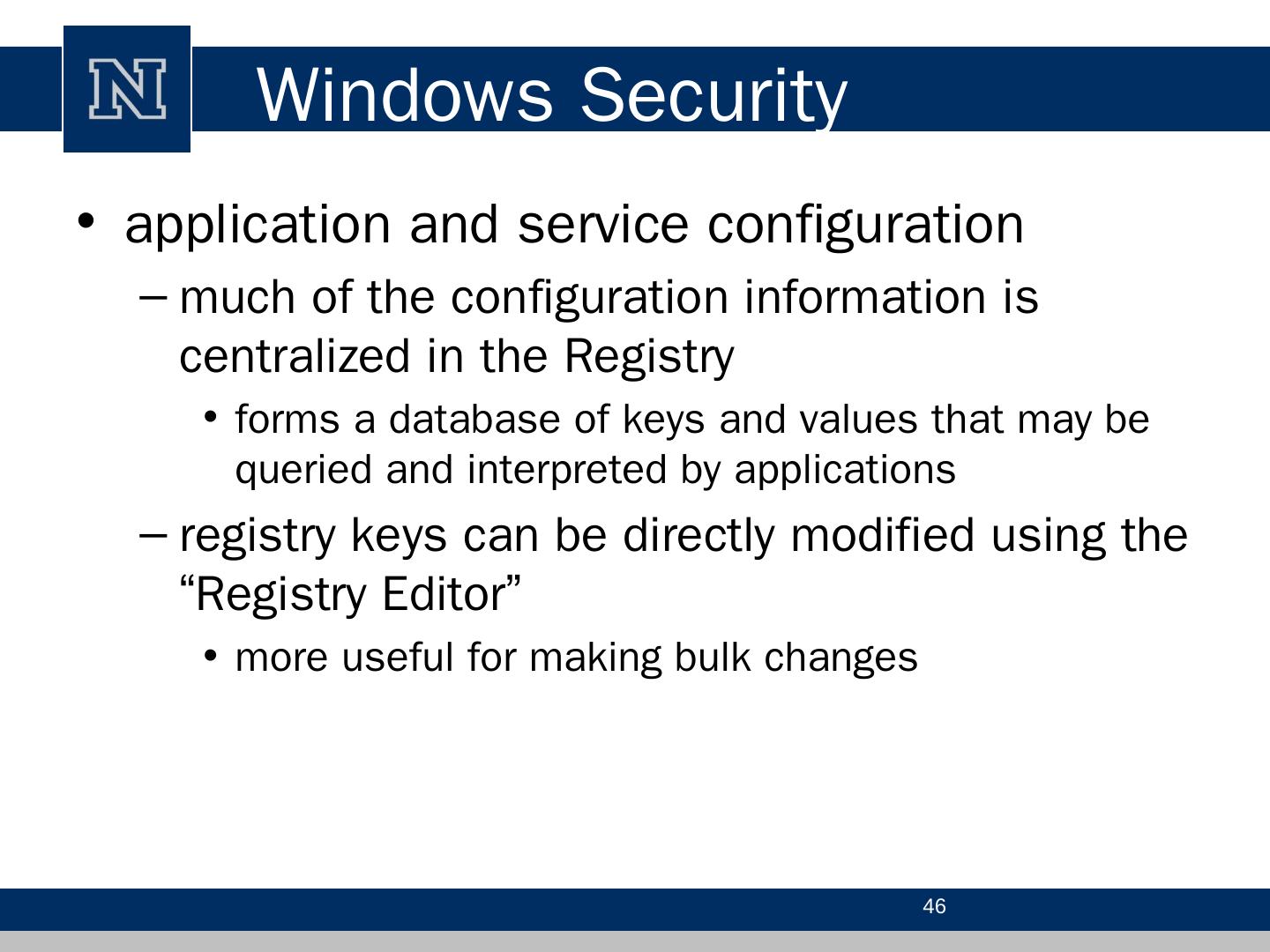 N

Windows Security

• application and service configuration
– much of the configuration information is centralized in the Registry
• forms a database of keys and values that may be queried and interpreted by applications
– registry keys can be directly modified using the “Registry Editor”
• more useful for making bulk changes

46